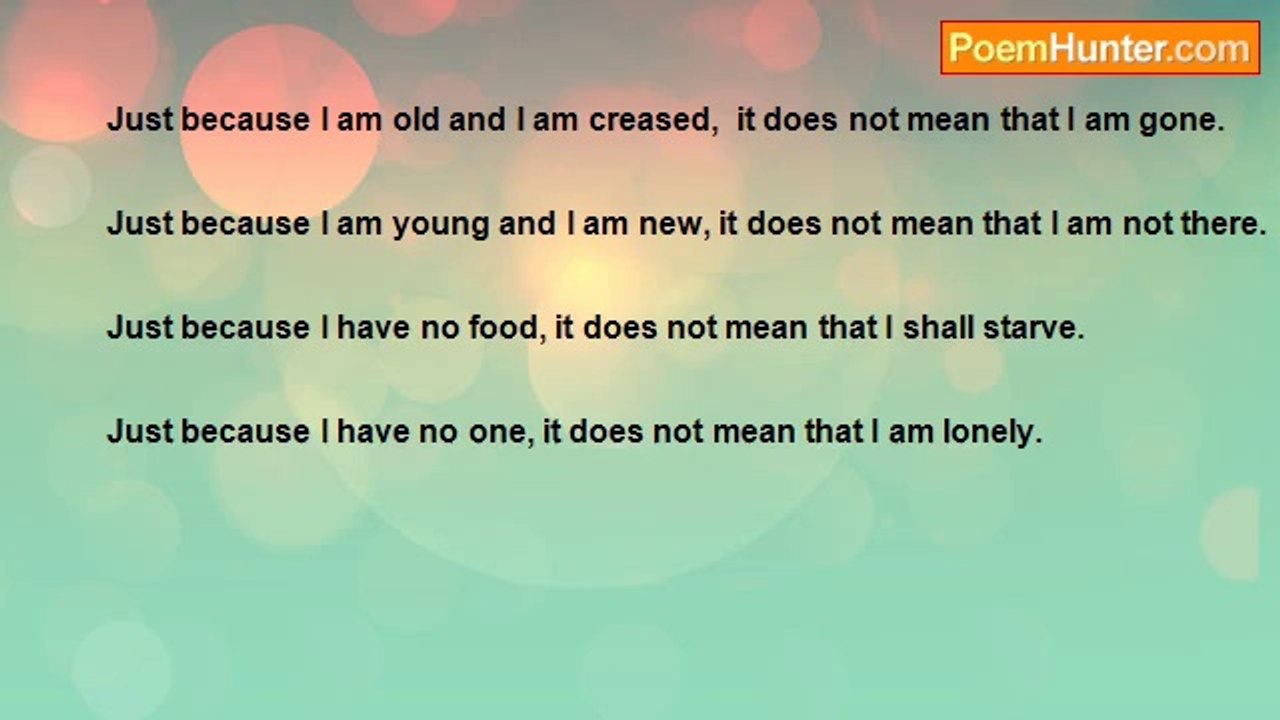 PoemHunter.com

Just because I am old and I am creased, it does not mean that I am gone.

Just because I am young and I am new, it does not mean that I am not there.

Just because I have no food, it does not mean that I shall starve.

Just because I have no one, it does not mean that I am lonely.